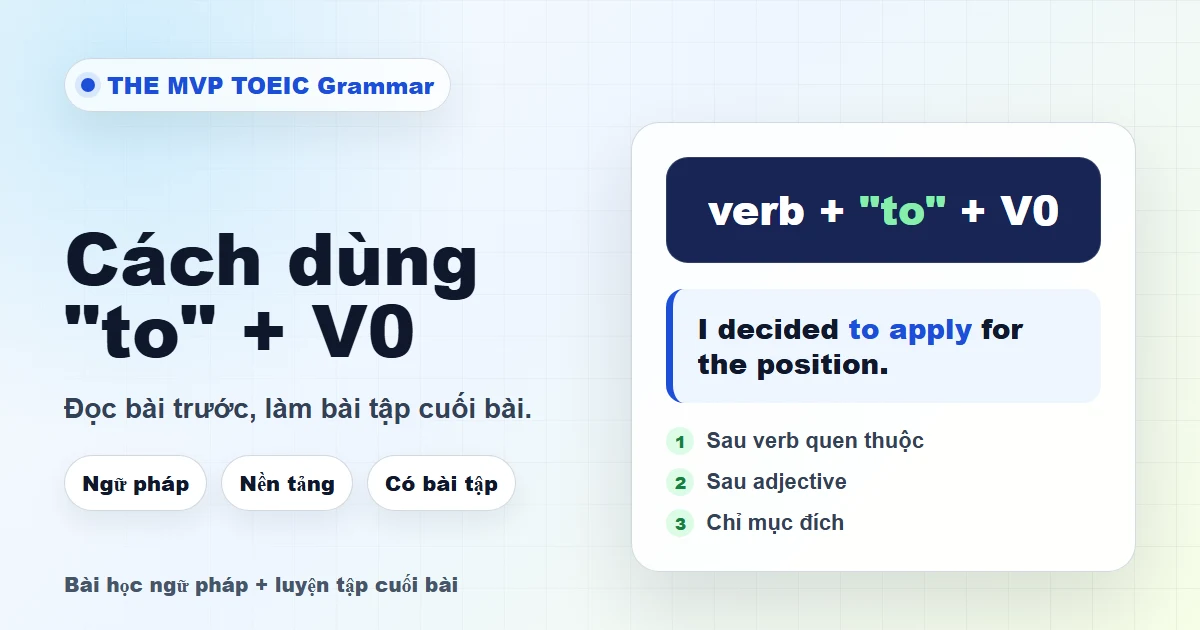 THE MVP TOEIC Grammar

Cách dùng "to" + V0

Đọc bài trước, làm bài tập cuối bài.

Ngữ pháp

Nền tảng

Có bài tập

Bài học ngữ pháp + luyện tập cuối bài

verb + "to" + V0

I decided to apply for the position.

1 Sau verb quen thuộc

2 Sau adjective

3 Chỉ mục đích